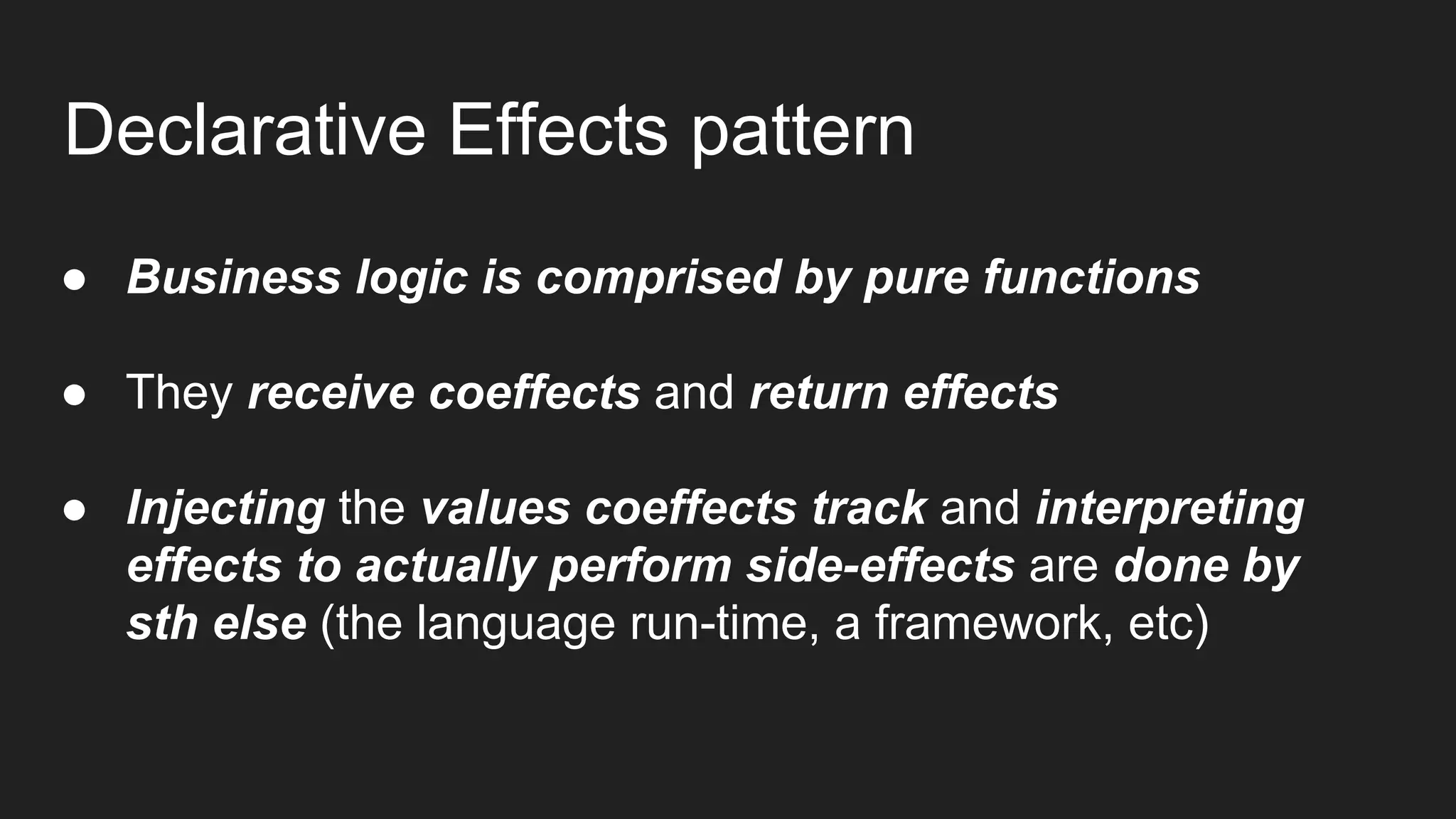 Declarative Effects pattern

● Business logic is comprised by pure functions

● They receive coeffects and return effects

● Injecting the values coeffects track and interpreting effects to actually perform side-effects are done by sth else (the language run-time, a framework, etc)